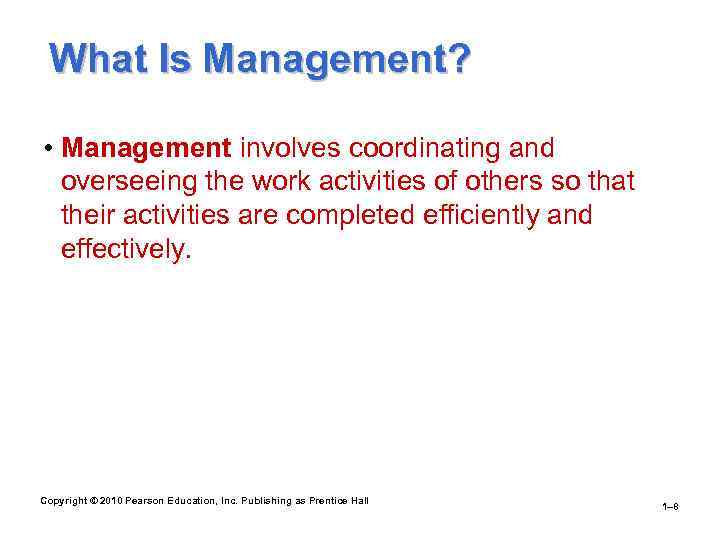 What Is Management?

• Management involves coordinating and overseeing the work activities of others so that their activities are completed efficiently and effectively.

Copyright © 2010 Pearson Education, Inc. Publishing as Prentice Hall

1–8